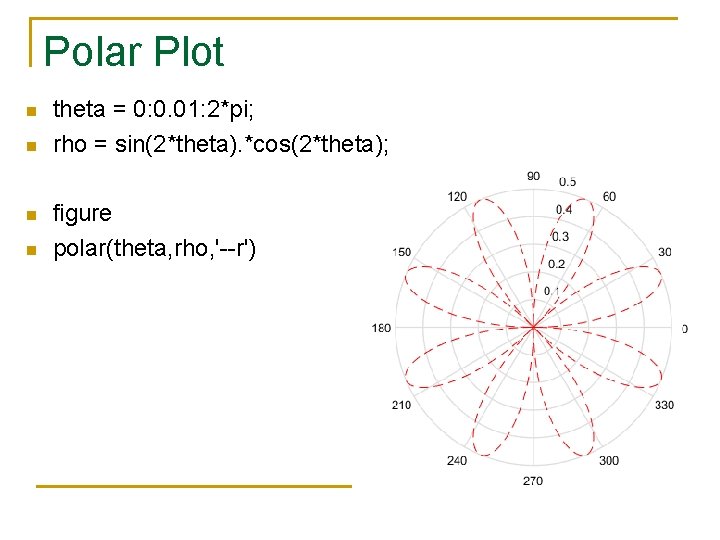 Polar Plot

theta = 0:0.01:2*pi;

rho = sin(2*theta).*cos(2*theta);

figure

polar(theta,rho,'--r')

90
0.5
120
60
0.4
0.3
150
30
0.2
0.1
180
0
210
330
240
300
270